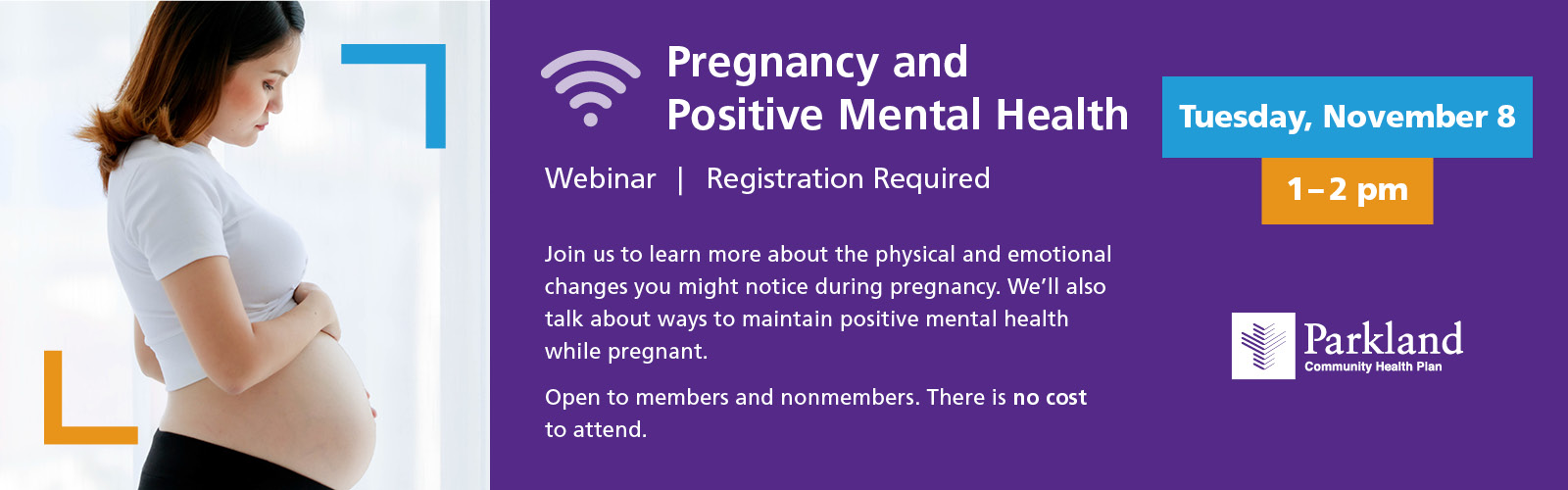 Pregnancy and Positive Mental Health

Webinar | Registration Required

Join us to learn more about the physical and emotional changes you might notice during pregnancy. We'll also talk about ways to maintain positive mental health while pregnant.

Open to members and nonmembers. There is no cost to attend.

Tuesday, November 8

1–2 pm

Parkland
Community Health Plan